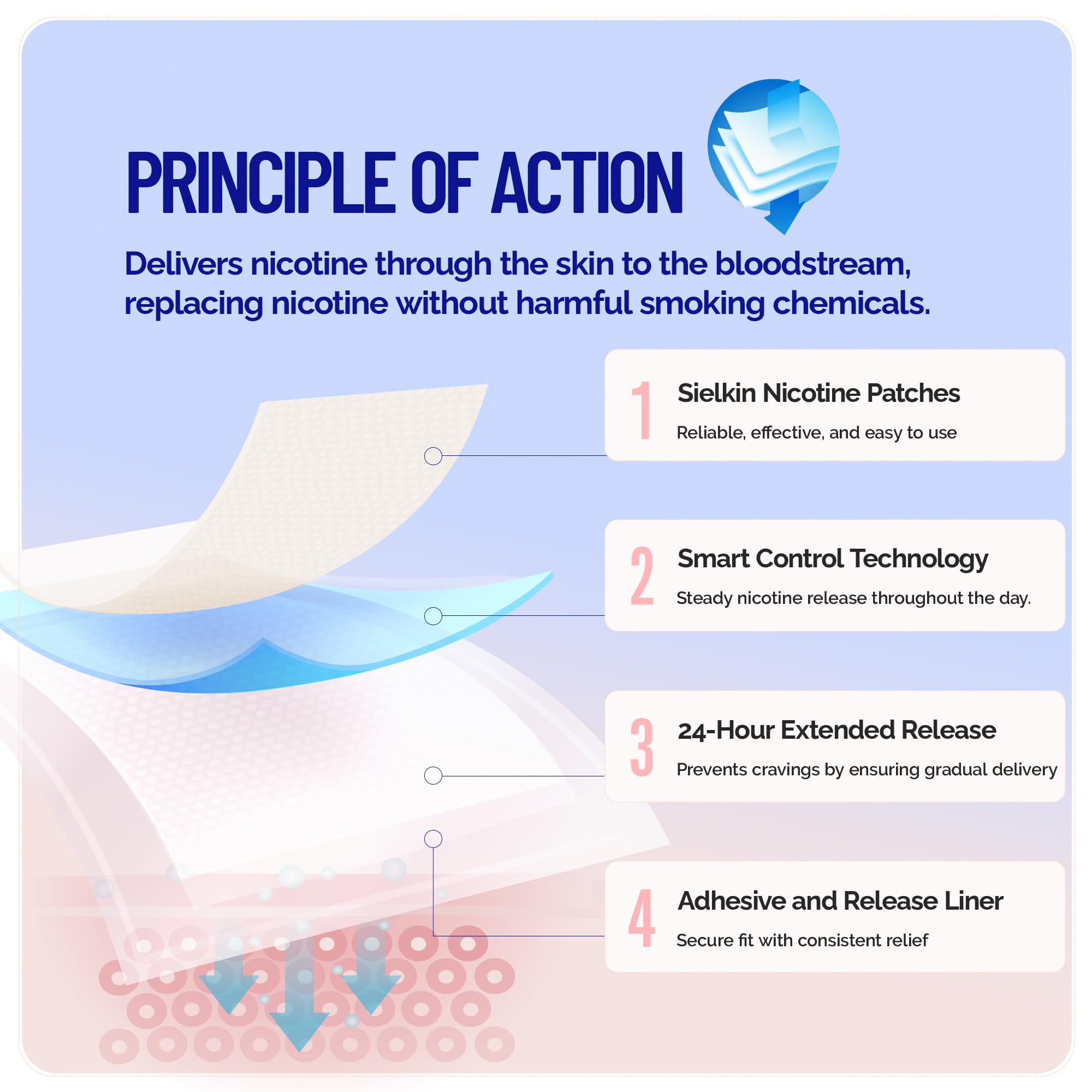 PRINCIPLE OF ACTION

Delivers nicotine through the skin to the bloodstream, replacing nicotine without harmful smoking chemicals.

1 Sielkin Nicotine Patches
Reliable, effective, and easy to use

2 Smart Control Technology
Steady nicotine release throughout the day.

3 24-Hour Extended Release
Prevents cravings by ensuring gradual delivery

4 Adhesive and Release Liner
Secure fit with consistent relief